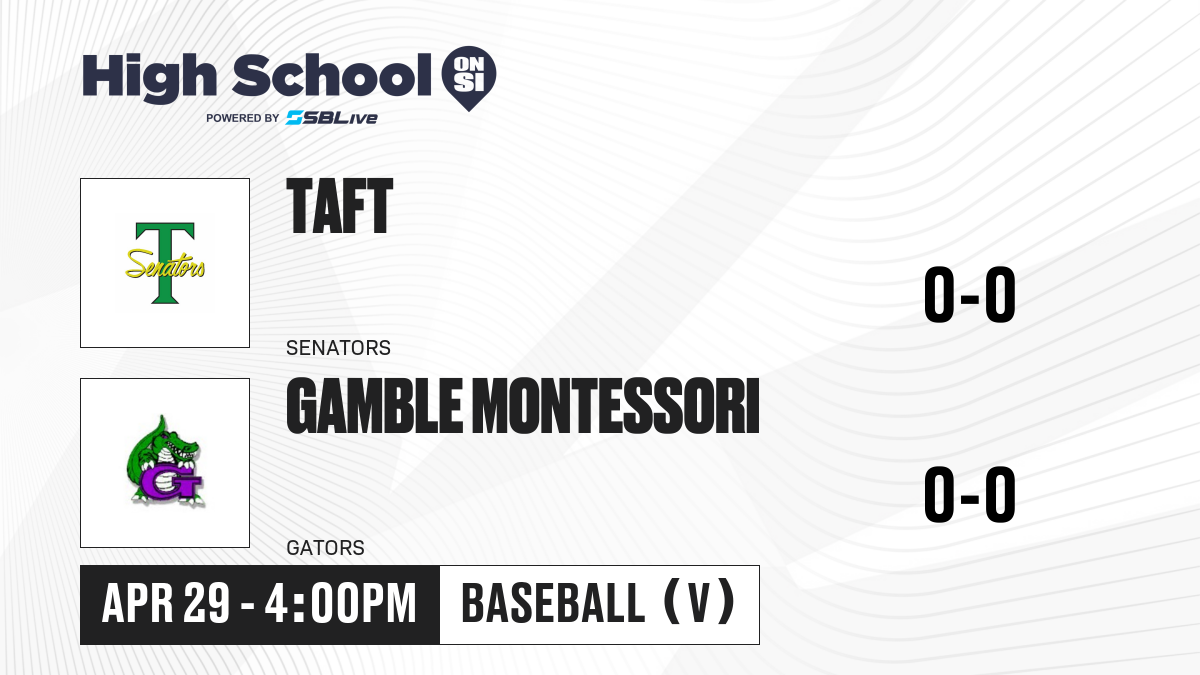 High School ON SI
POWERED BY SBLive

T
Senators

TAFT

SENATORS

0-0

G

GAMBLE MONTESSORI

GATORS

0-0

APR 29 - 4:00PM

BASEBALL (V)